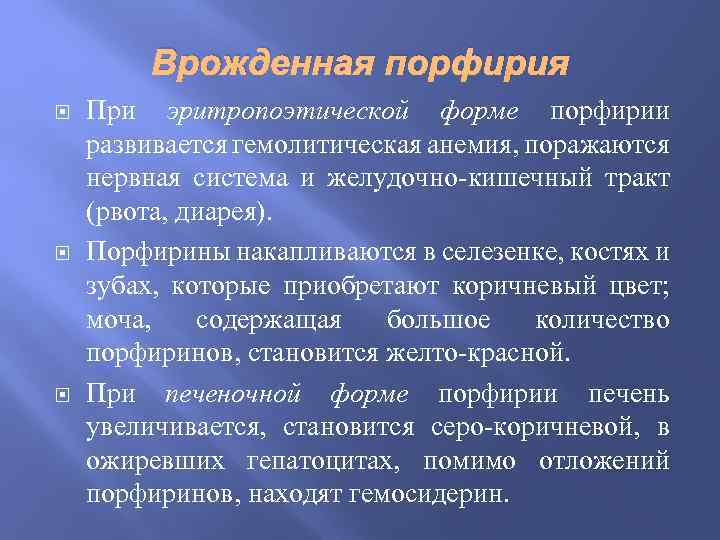 Врожденная порфирия

При эритропоэтической форме порфирии развивается гемолитическая анемия, поражаются нервная система и желудочно-кишечный тракт (рвота, диарея).

Порфирины накапливаются в селезенке, костях и зубах, которые приобретают коричневый цвет; моча, содержащая большое количество порфиринов, становится желто-красной.

При печеночной форме порфирии печень увеличивается, становится серо-коричневой, в ожиревших гепатоцитах, помимо отложений порфиринов, находят гемосидерин.